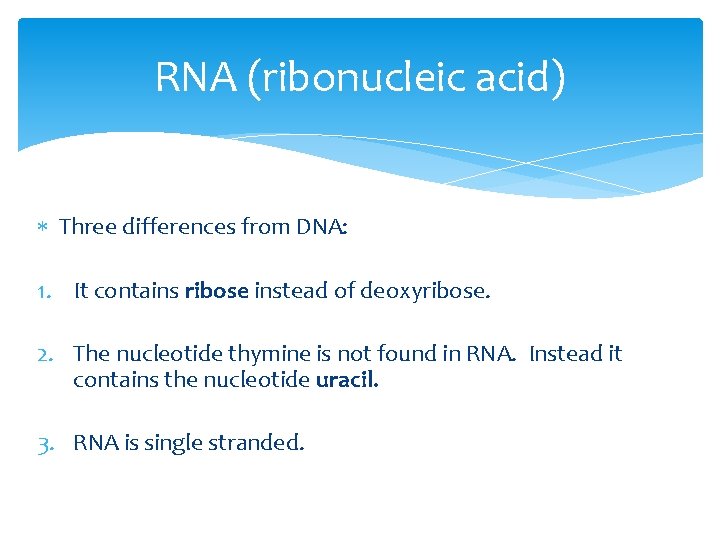 RNA (ribonucleic acid)

* Three differences from DNA:

1. It contains ribose instead of deoxyribose.

2. The nucleotide thymine is not found in RNA. Instead it contains the nucleotide uracil.

3. RNA is single stranded.